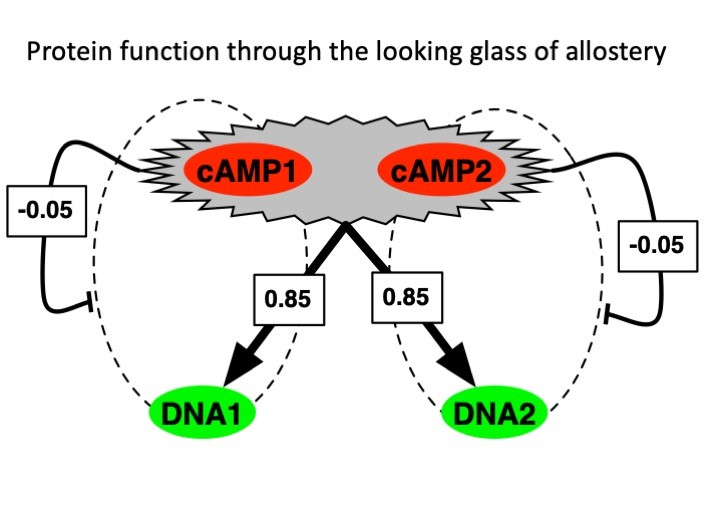 Protein function through the looking glass of allostery

cAMP1

cAMP2

-0.05

-0.05

0.85

0.85

DNA1

DNA2